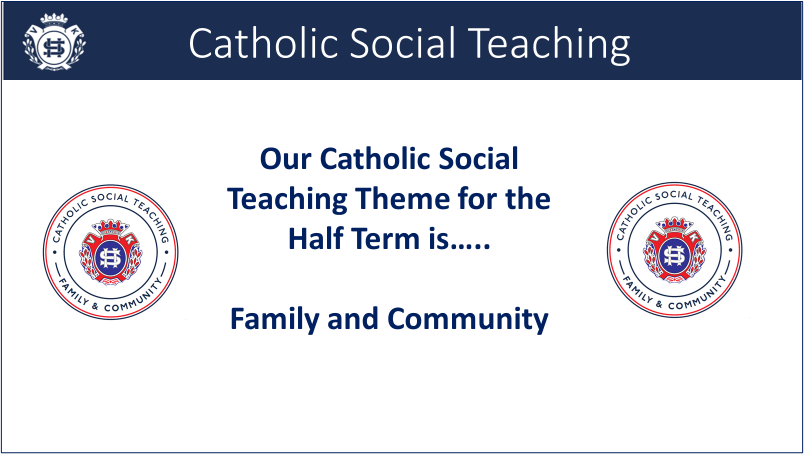 Catholic Social Teaching

CATHOLIC SOCIAL TEACHING
FAMILY & COMMUNITY

Our Catholic Social Teaching Theme for the Half Term is…..

Family and Community

CATHOLIC SOCIAL TEACHING
FAMILY & COMMUNITY